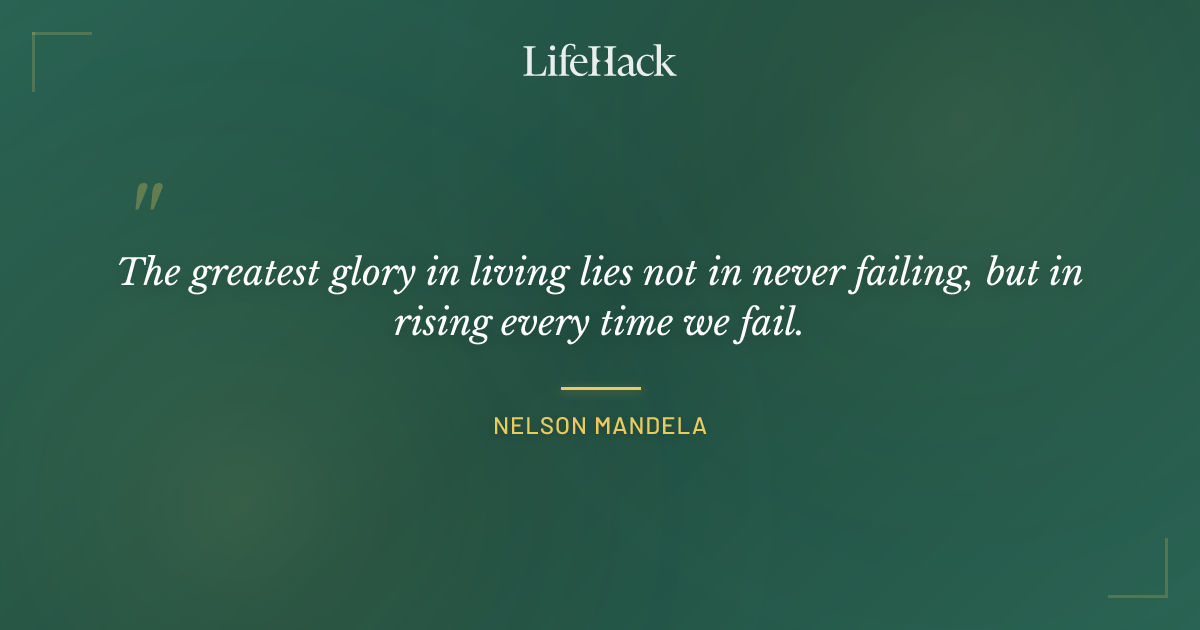 LifeHack

"

The greatest glory in living lies not in never failing, but in rising every time we fail.

NELSON MANDELA